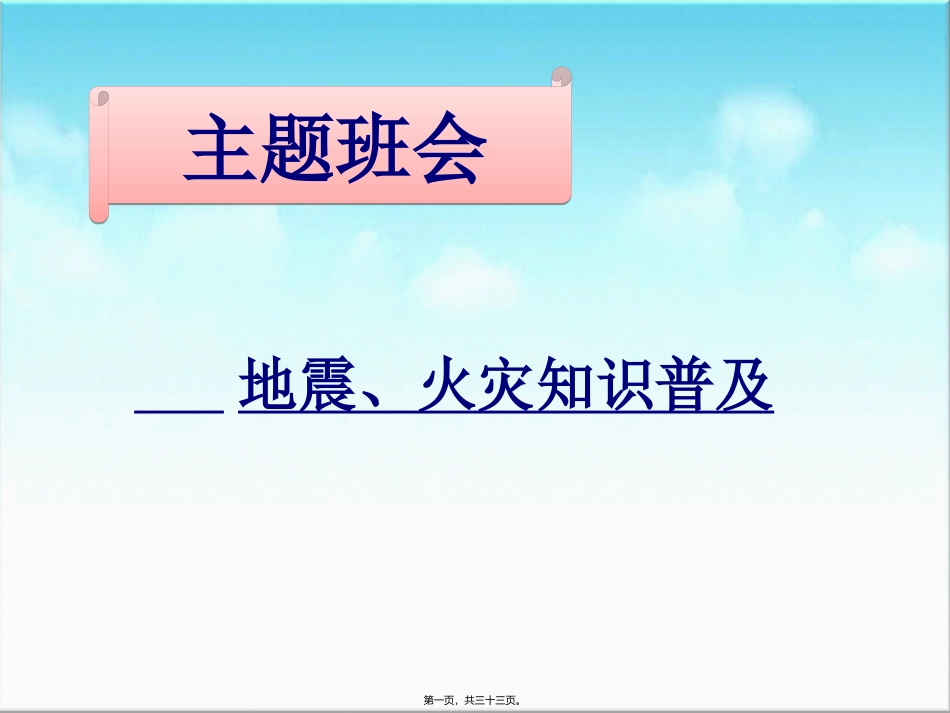 主题班会

___ 地震、火灾知识普及

第一页，共三十三页。